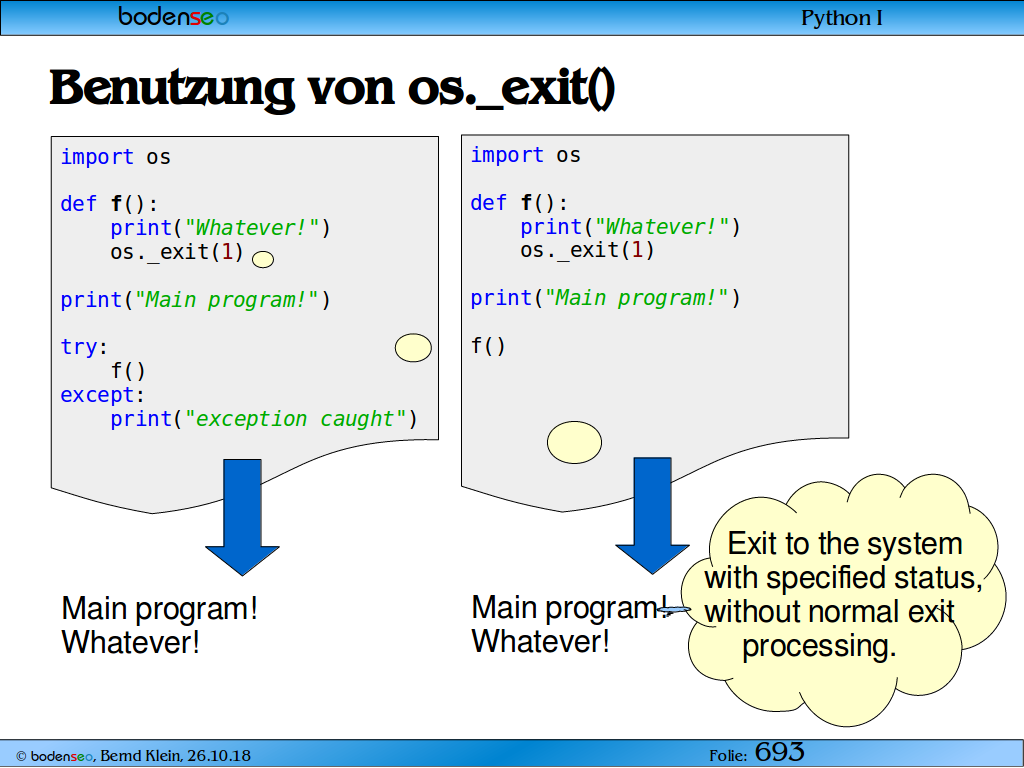 bodenseo

Python I

Benutzung von os._exit()

import os

def f():
    print("Whatever!")
    os._exit(1)

print("Main program!")

try:
    f()
except:
    print("exception caught")

Main program!
Whatever!

import os

def f():
    print("Whatever!")
    os._exit(1)

print("Main program!")

f()

Main program!
Whatever!

Exit to the system with specified status, without normal exit processing.

© bodenseo, Bernd Klein, 26.10.18

Folie: 693